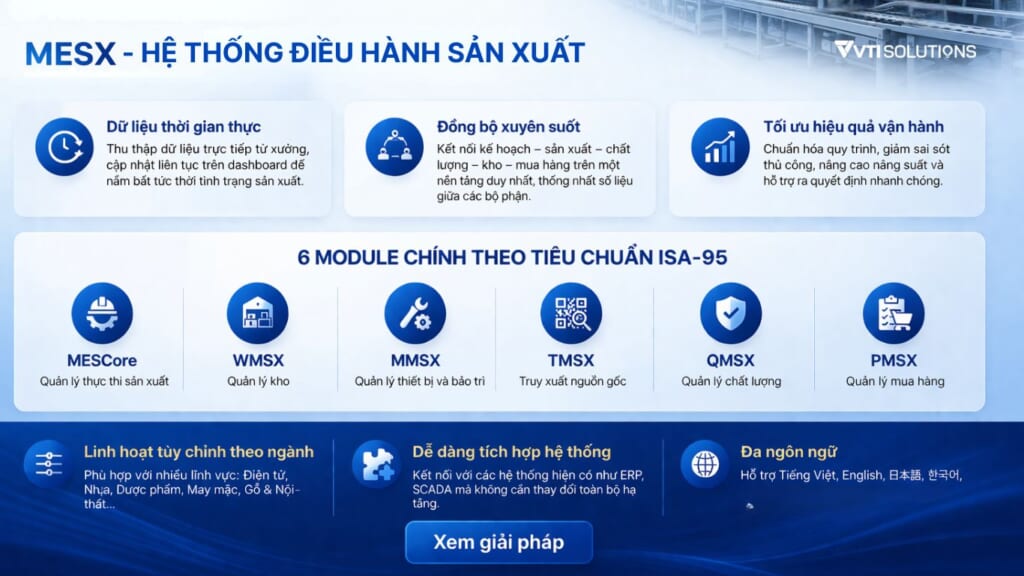 MESX - HỆ THỐNG ĐIỀU HÀNH SẢN XUẤT

VTI SOLUTIONS

Dữ liệu thời gian thực
Thu thập dữ liệu trực tiếp từ xưởng, cập nhật liên tục trên dashboard để nắm bắt tức thời tình trạng sản xuất.

Đồng bộ xuyên suốt
Kết nối kế hoạch – sản xuất – chất lượng – kho – mua hàng trên một nền tảng duy nhất, thống nhất số liệu giữa các bộ phận.

Tối ưu hiệu quả vận hành
Chuẩn hóa quy trình, giảm sai sót thủ công, nâng cao năng suất và hỗ trợ ra quyết định nhanh chóng.

6 MODULE CHÍNH THEO TIÊU CHUẨN ISA-95

MESCore
Quản lý thực thi sản xuất

WMSX
Quản lý kho

MMSX
Quản lý thiết bị và bảo trì

TMSX
Truy xuất nguồn gốc

QMSX
Quản lý chất lượng

PMSX
Quản lý mua hàng

Linh hoạt tùy chỉnh theo ngành
Phù hợp với nhiều lĩnh vực: Điện tử, Nhựa, Dược phẩm, May mặc, Gỗ & Nội-thất...

Dễ dàng tích hợp hệ thống
Kết nối với các hệ thống hiện có như ERP, SCADA mà không cần thay đổi toàn bộ hạ tầng.

Đa ngôn ngữ
Hỗ trợ Tiếng Việt, English, 日本語, 한국어,

Xem giải pháp